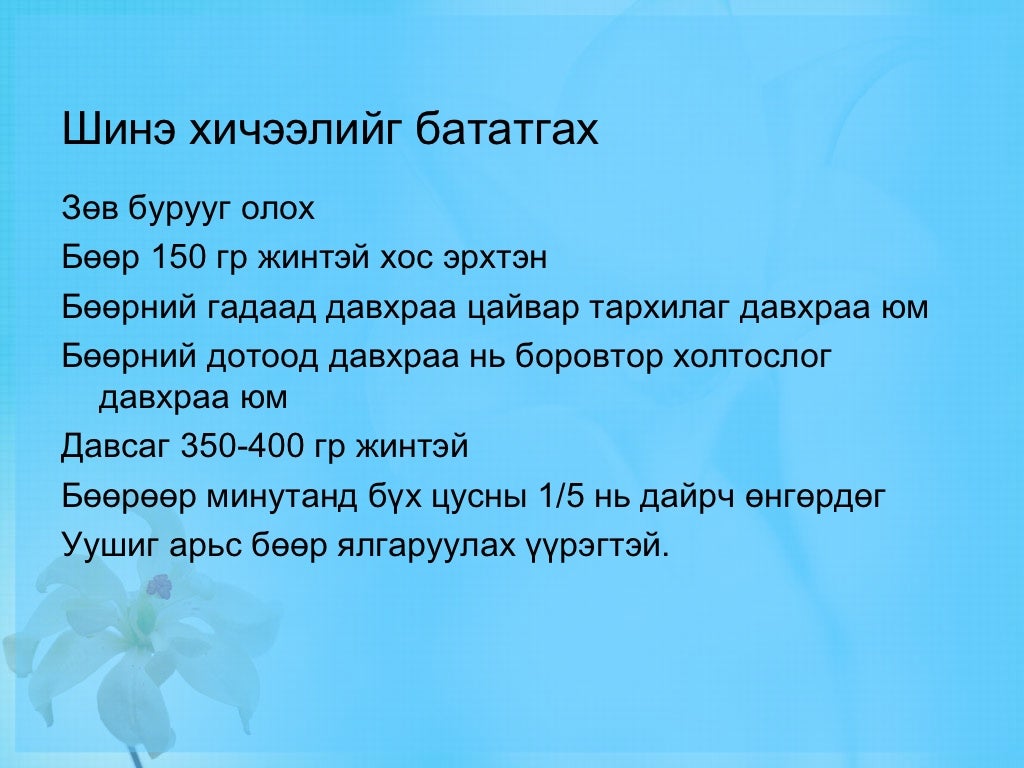 Шинэ хичээлийг бататгах

Зөв бурууг олох

Бөөр 150 гр жинтэй хос эрхтэн

Бөөрний гадаад давхраа цайвар тархилаг давхраа юм

Бөөрний дотоод давхраа нь боровтор холтослог давхраа юм

Давсаг 350-400 гр жинтэй

Бөөрөөр минутанд бүх цусны 1/5 нь дайрч өнгөрдөг

Уушиг арьс бөөр ялгаруулах үүрэгтэй.